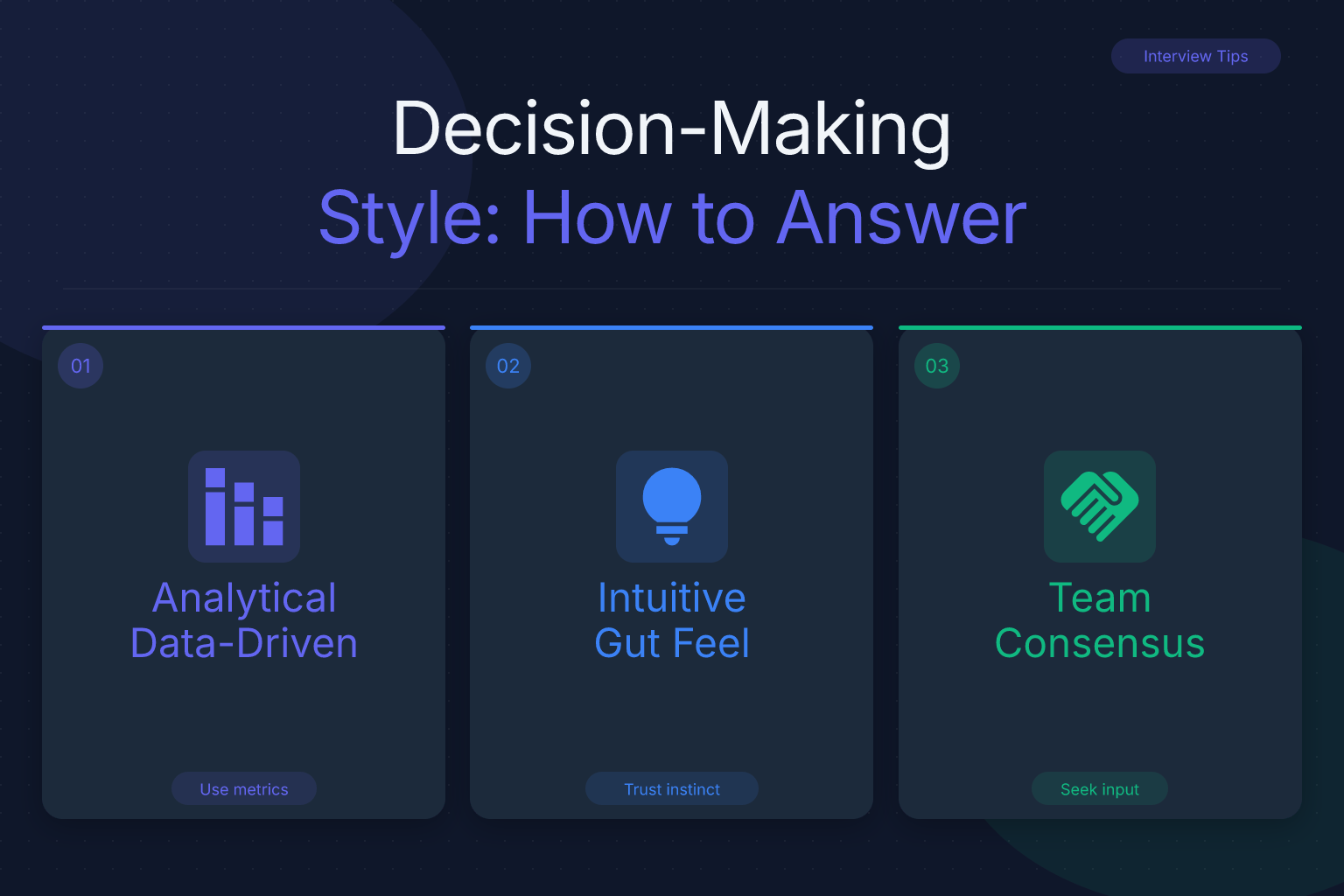 Interview Tips

Decision-Making
Style: How to Answer

01

Analytical
Data-Driven

Use metrics

02

Intuitive
Gut Feel

Trust instinct

03

Team
Consensus

Seek input